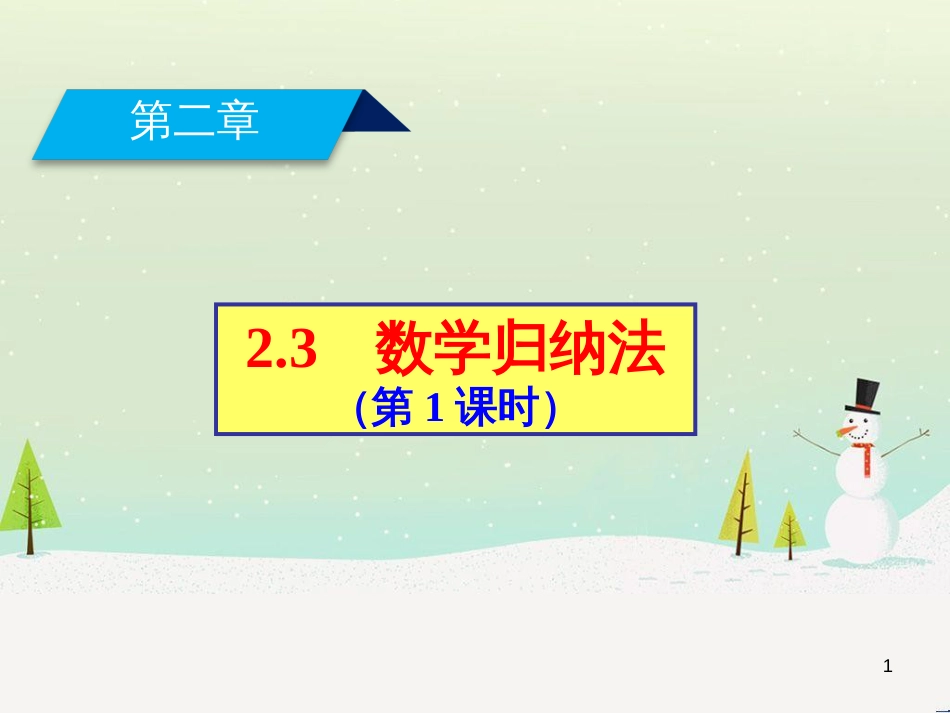 第二章

2.3 数学归纳法
(第 1 课时)

1